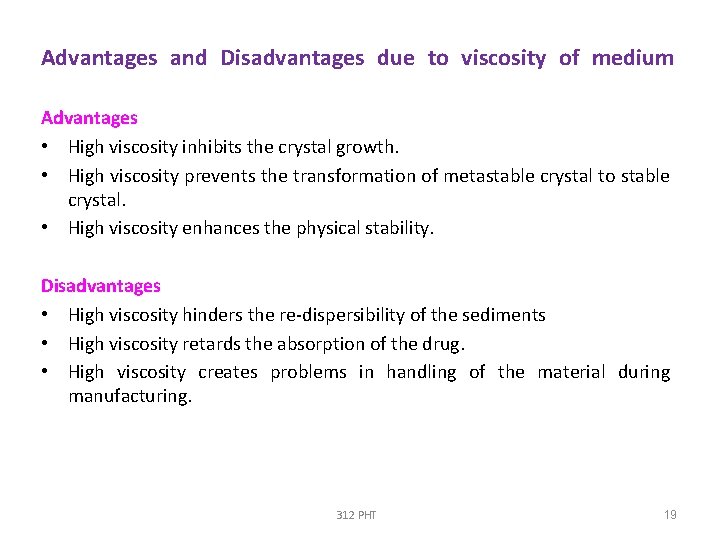 Advantages and Disadvantages due to viscosity of medium

Advantages
• High viscosity inhibits the crystal growth.
• High viscosity prevents the transformation of metastable crystal to stable crystal.
• High viscosity enhances the physical stability.

Disadvantages
• High viscosity hinders the re-dispersibility of the sediments
• High viscosity retards the absorption of the drug.
• High viscosity creates problems in handling of the material during manufacturing.

312 PHT

19